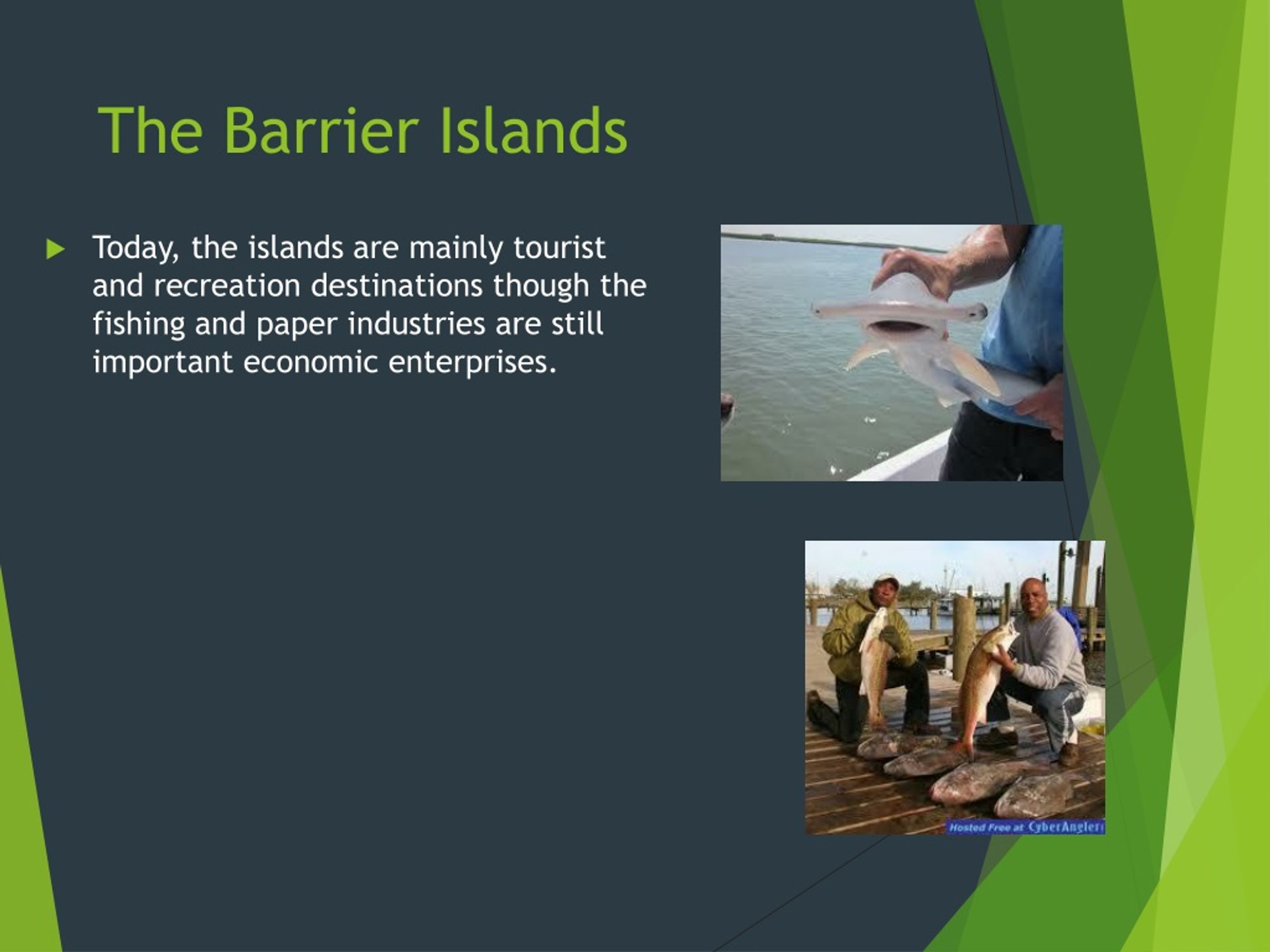 The Barrier Islands

Today, the islands are mainly tourist and recreation destinations though the fishing and paper industries are still important economic enterprises.

Hosted Free at CyberAngler